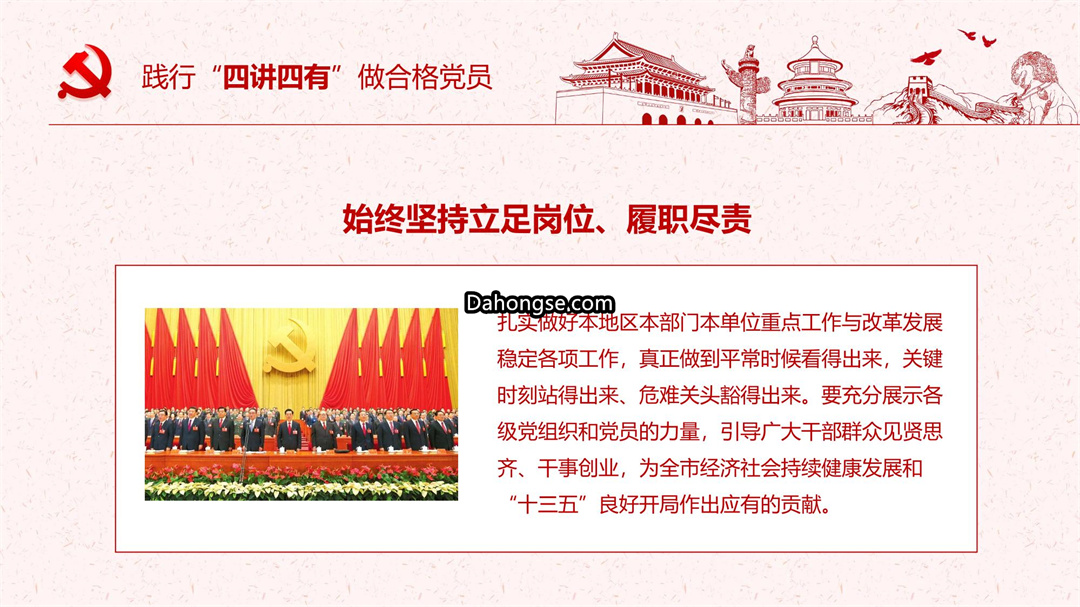 践行“四讲四有”做合格党员

始终坚持立足岗位、履职尽责

Dahongse.com

扎实做好本地区本部门本单位重点工作与改革发展稳定各项工作，真正做到平常时候看得出来，关键时刻站得出来、危难关头豁得出来。要充分展示各级党组织和党员的力量，引导广大干部群众见贤思齐、干事创业，为全市经济社会持续健康发展和“十三五”良好开局作出应有的贡献。